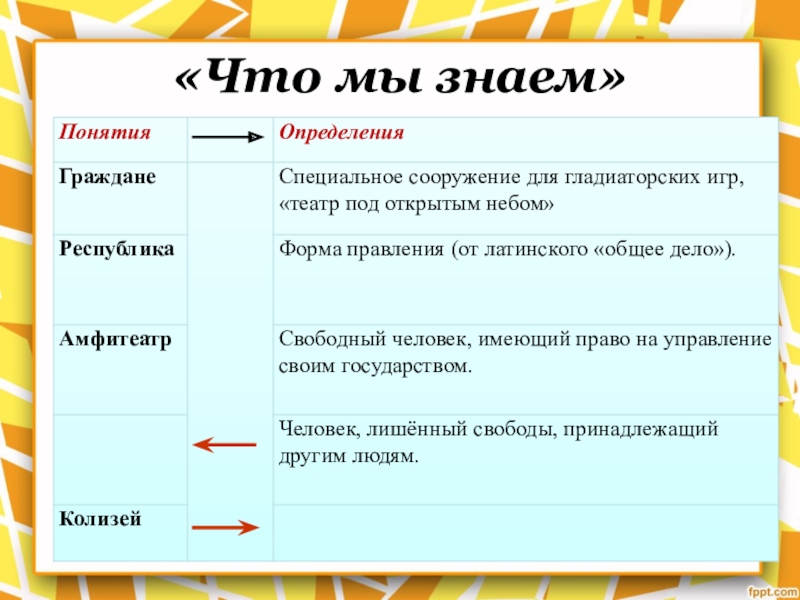 «Что мы знаем»

| Понятия |  | Определения |
|---|---|---|
| Граждане |  | Специальное сооружение для гладиаторских игр, «театр под открытым небом» |
| Республика |  | Форма правления (от латинского «общее дело»). |
| Амфитеатр |  | Свободный человек, имеющий право на управление своим государством. |
|  |  | Человек, лишённый свободы, принадлежащий другим людям. |
| Колизей |  |  |

fppt.com